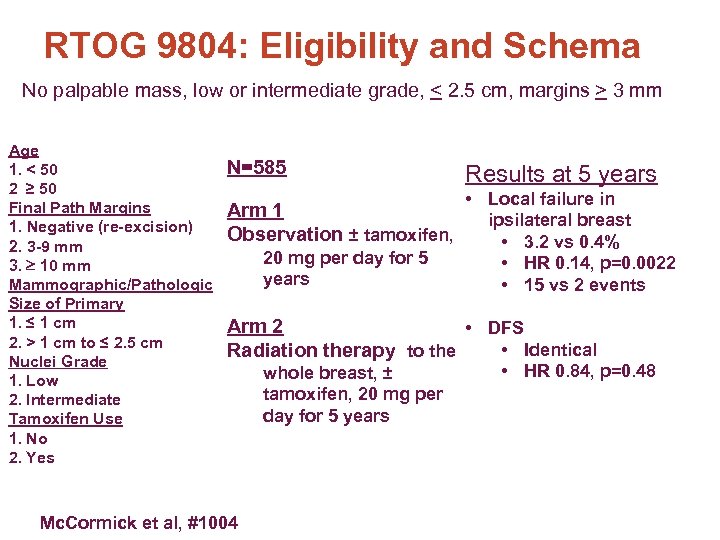 RTOG 9804: Eligibility and Schema

No palpable mass, low or intermediate grade, $\leq$ 2.5 cm, margins $\geq$ 3 mm

Age
1. < 50
2 ≥ 50
Final Path Margins
1. Negative (re-excision)
2. 3-9 mm
3. ≥ 10 mm
Mammographic/Pathologic Size of Primary
1. ≤ 1 cm
2. > 1 cm to ≤ 2.5 cm
Nuclei Grade
1. Low
2. Intermediate
Tamoxifen Use
1. No
2. Yes

N=585

Arm 1
Observation ± tamoxifen, 20 mg per day for 5 years

Arm 2
Radiation therapy to the whole breast, ± tamoxifen, 20 mg per day for 5 years

Results at 5 years
• Local failure in ipsilateral breast
  • 3.2 vs 0.4%
  • HR 0.14, p=0.0022
  • 15 vs 2 events
• DFS
  • Identical
  • HR 0.84, p=0.48

McCormick et al, #1004